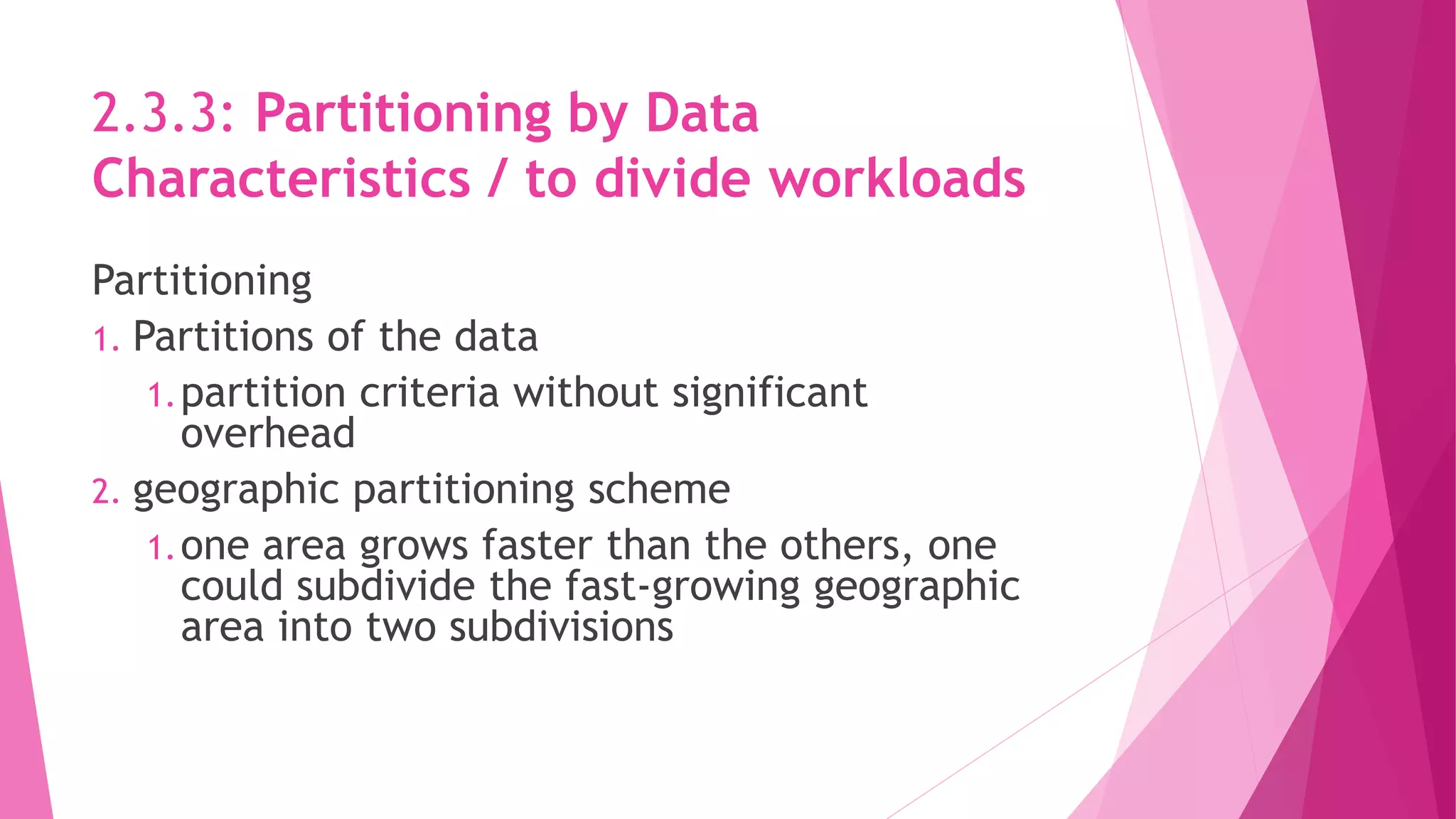 2.3.3: Partitioning by Data Characteristics / to divide workloads

Partitioning

1. Partitions of the data
   1. partition criteria without significant overhead
2. geographic partitioning scheme
   1. one area grows faster than the others, one could subdivide the fast-growing geographic area into two subdivisions